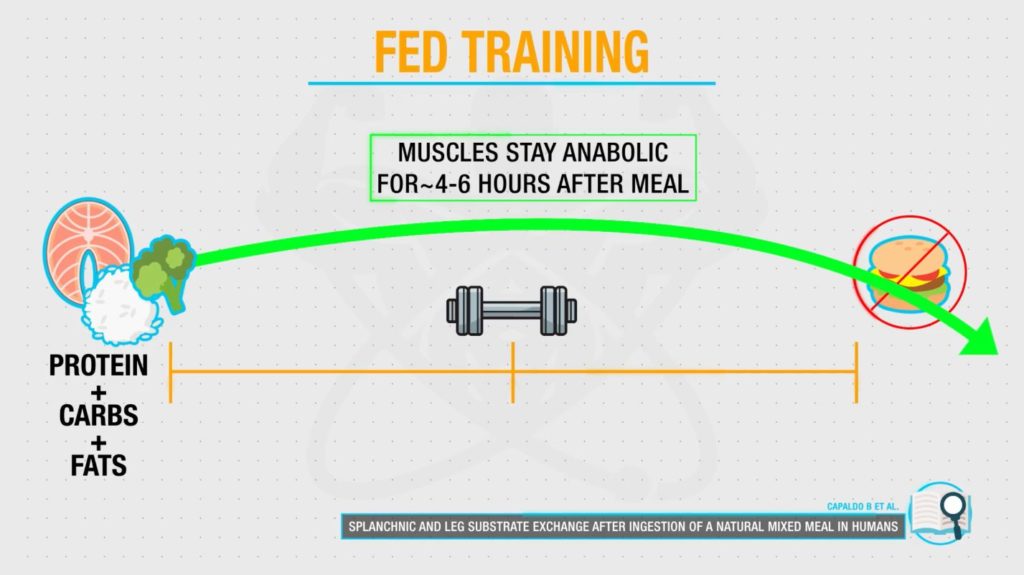 FED TRAINING

MUSCLES STAY ANABOLIC FOR~4-6 HOURS AFTER MEAL

PROTEIN + CARBS + FATS

CAPALDO B ET AL.

SPLANCHNIC AND LEG SUBSTRATE EXCHANGE AFTER INGESTION OF A NATURAL MIXED MEAL IN HUMANS